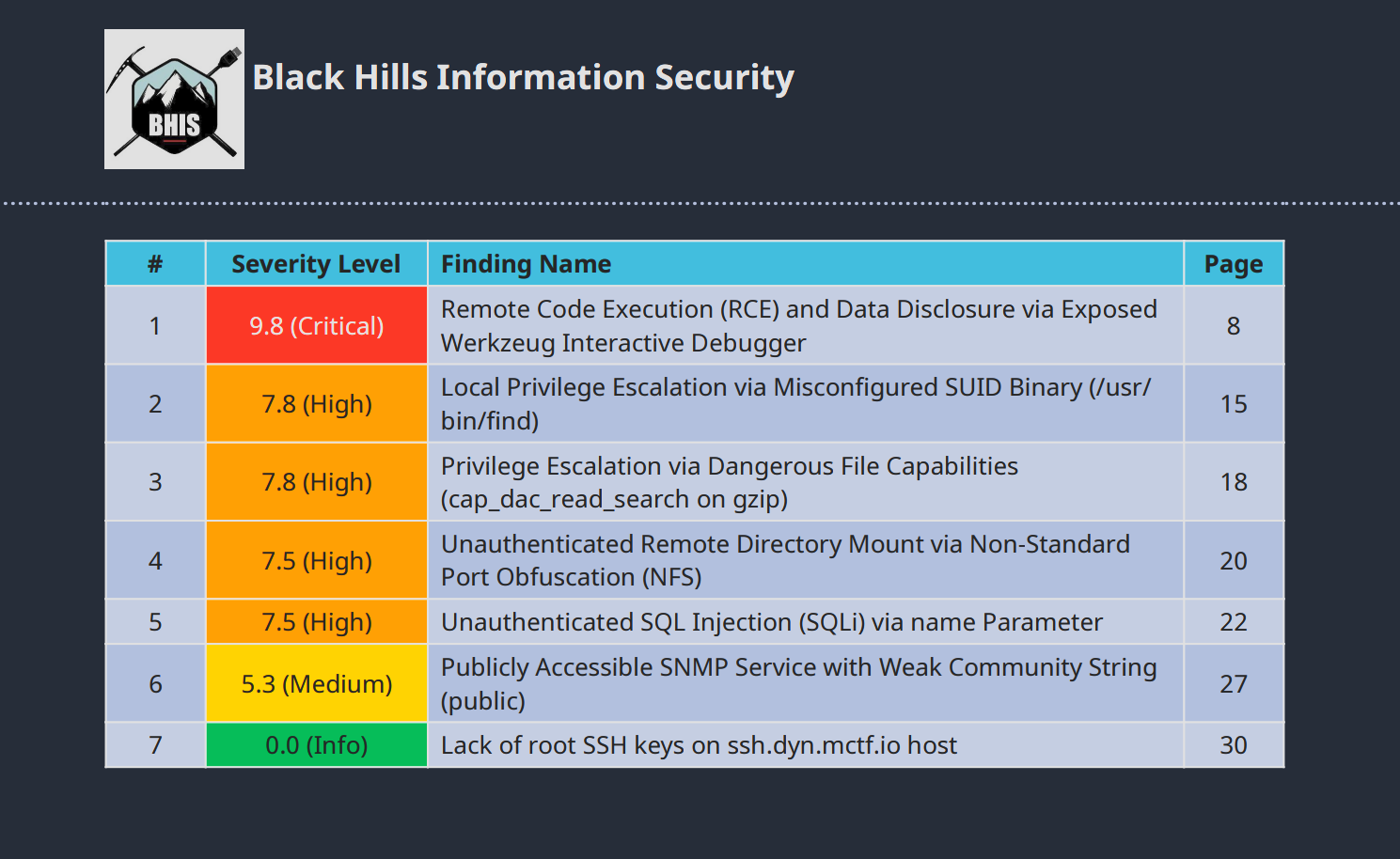 BHIS

Black Hills Information Security

| # | Severity Level | Finding Name | Page |
|---|---|---|---|
| 1 | 9.8 (Critical) | Remote Code Execution (RCE) and Data Disclosure via Exposed Werkzeug Interactive Debugger | 8 |
| 2 | 7.8 (High) | Local Privilege Escalation via Misconfigured SUID Binary (/usr/bin/find) | 15 |
| 3 | 7.8 (High) | Privilege Escalation via Dangerous File Capabilities (cap_dac_read_search on gzip) | 18 |
| 4 | 7.5 (High) | Unauthenticated Remote Directory Mount via Non-Standard Port Obfuscation (NFS) | 20 |
| 5 | 7.5 (High) | Unauthenticated SQL Injection (SQLi) via name Parameter | 22 |
| 6 | 5.3 (Medium) | Publicly Accessible SNMP Service with Weak Community String (public) | 27 |
| 7 | 0.0 (Info) | Lack of root SSH keys on ssh.dyn.mctf.io host | 30 |